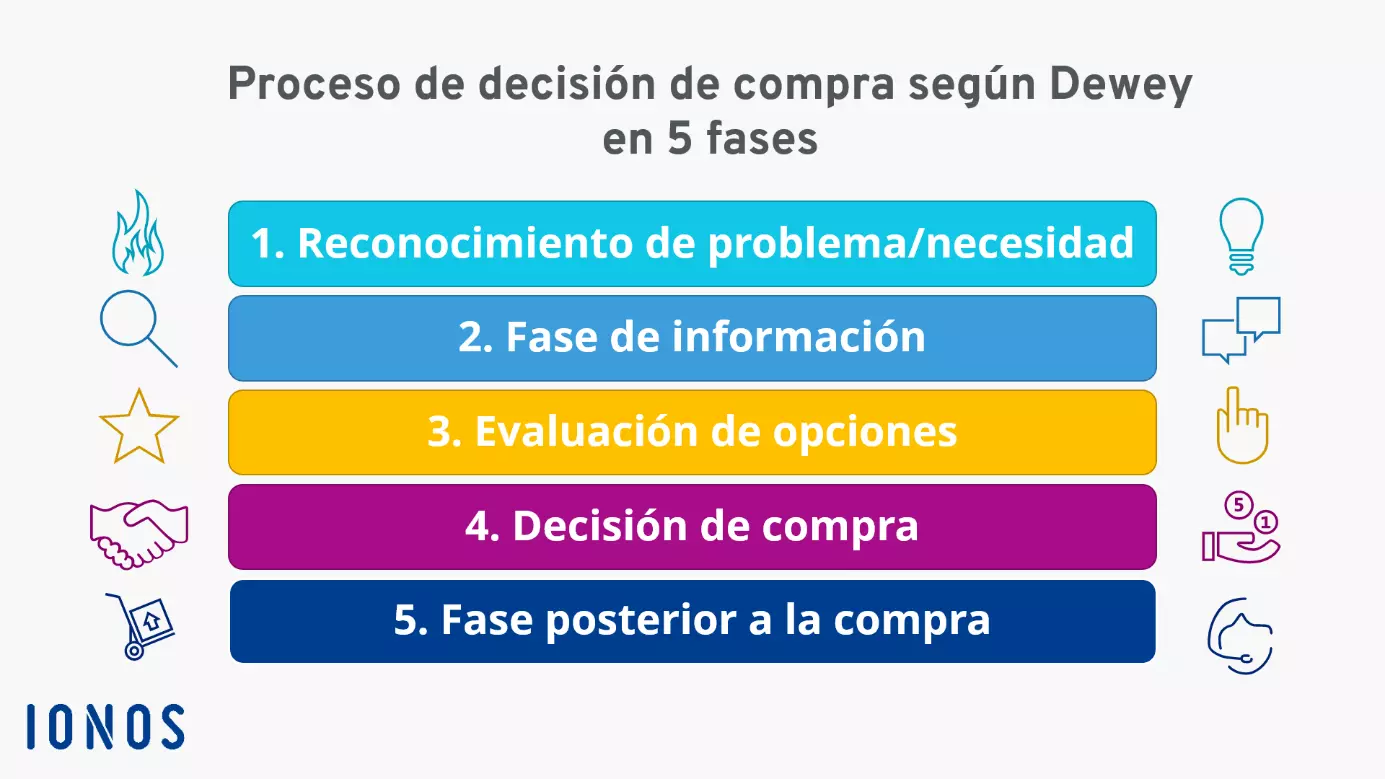 Proceso de decisión de compra según Dewey en 5 fases

1. Reconocimiento de problema/necesidad

2. Fase de información

3. Evaluación de opciones

4. Decisión de compra

5. Fase posterior a la compra

5 1

IONOS